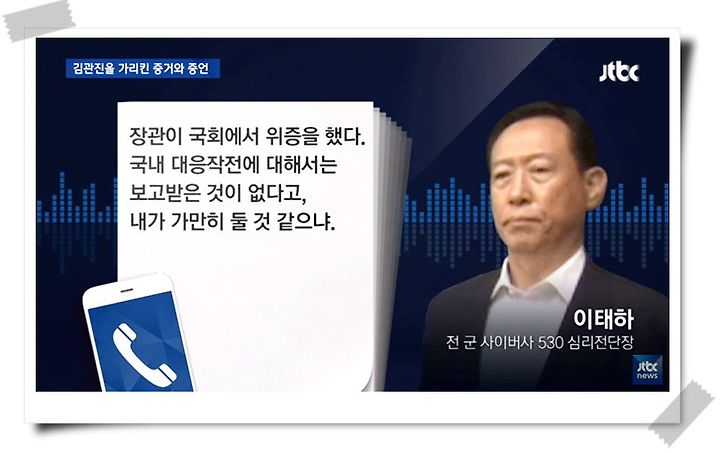 김관진을 가리킨 증거와 증언

jtbc

장관이 국회에서 위증을 했다.
국내 대응작전에 대해서는
보고받은 것이 없다고,
내가 가만히 둘 것 같으냐.

이태하
전 군 사이버사 530 심리전단장

jtbc news